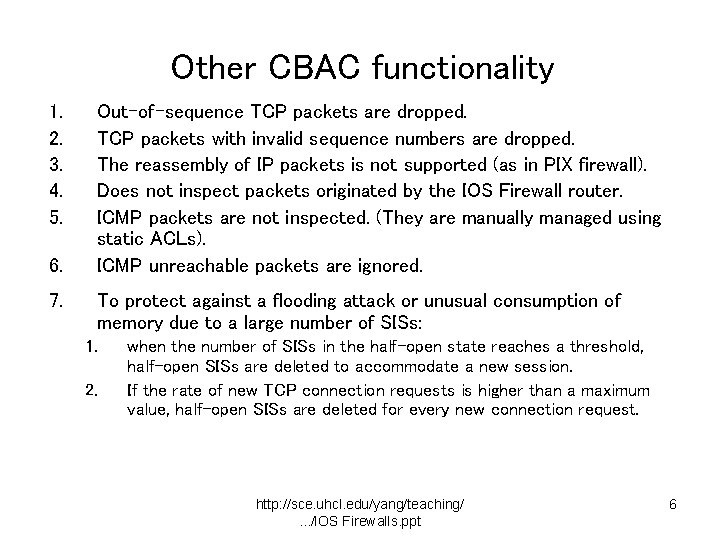 Other CBAC functionality

1. Out-of-sequence TCP packets are dropped.
2. TCP packets with invalid sequence numbers are dropped.
3. The reassembly of IP packets is not supported (as in PIX firewall).
4. Does not inspect packets originated by the IOS Firewall router.
5. ICMP packets are not inspected. (They are manually managed using static ACLs).
6. ICMP unreachable packets are ignored.
7. To protect against a flooding attack or unusual consumption of memory due to a large number of SISs:
   1. when the number of SISs in the half-open state reaches a threshold, half-open SISs are deleted to accommodate a new session.
   2. If the rate of new TCP connection requests is higher than a maximum value, half-open SISs are deleted for every new connection request.

http://sce.uhcl.edu/yang/teaching/ .../IOS Firewalls.ppt

6